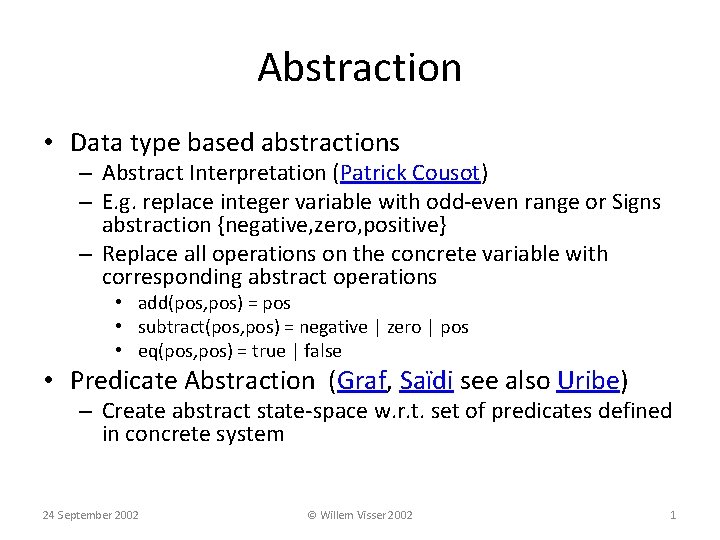 Abstraction

• Data type based abstractions
  – Abstract Interpretation (Patrick Cousot)
  – E.g. replace integer variable with odd-even range or Signs abstraction {negative,zero,positive}
  – Replace all operations on the concrete variable with corresponding abstract operations
    • add(pos,pos) = pos
    • subtract(pos,pos) = negative | zero | pos
    • eq(pos,pos) = true | false
• Predicate Abstraction (Graf, Saïdi see also Uribe)
  – Create abstract state-space w.r.t. set of predicates defined in concrete system

24 September 2002 © Willem Visser 2002 1